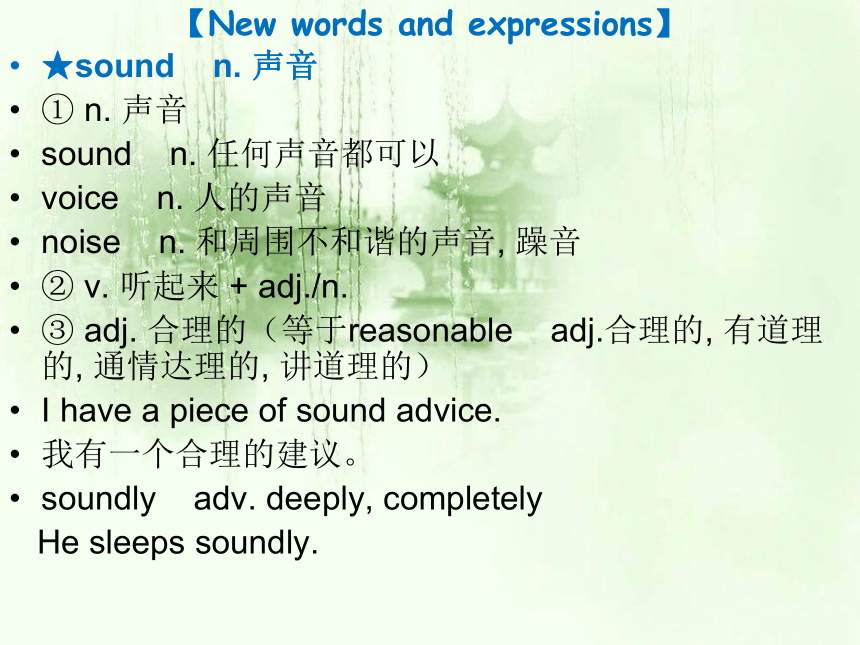 【New words and expressions】

• ★sound n. 声音
• ① n. 声音
• sound n. 任何声音都可以
• voice n. 人的声音
• noise n. 和周围不和谐的声音, 躁音
• ② v. 听起来 + adj./n.
• ③ adj. 合理的（等于reasonable adj.合理的, 有道理的, 通情达理的, 讲道理的）
• I have a piece of sound advice.
• 我有一个合理的建议。
• soundly adv. deeply, completely
He sleeps soundly.